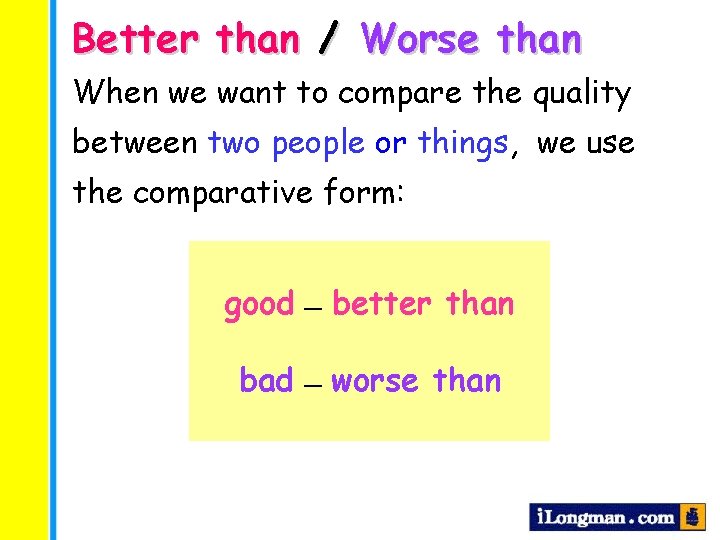 Better than / Worse than

When we want to compare the quality between two people or things, we use the comparative form:

good – better than

bad – worse than

iLongman.com